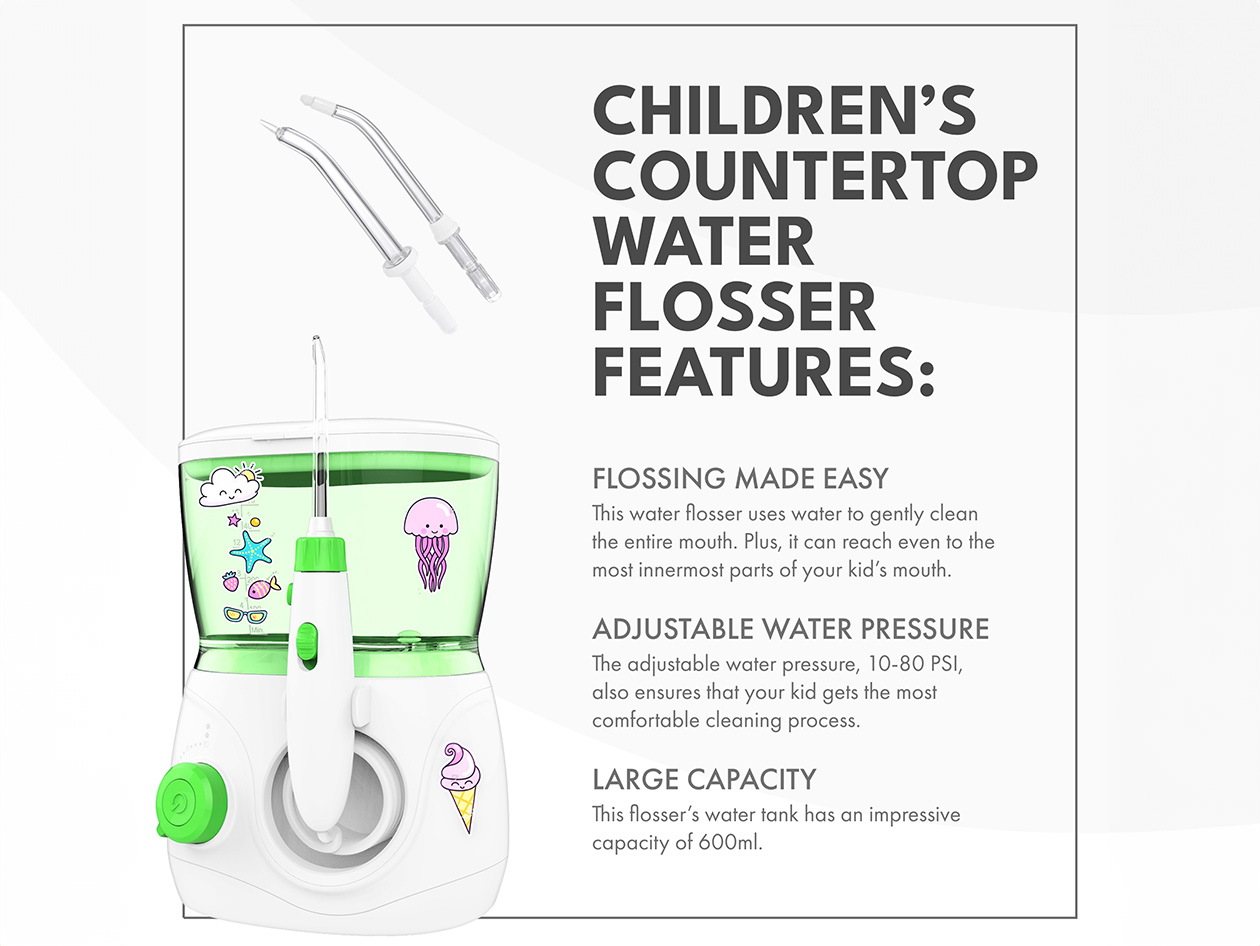 CHILDREN'S COUNTERTOP WATER FLOSSER FEATURES:

FLOSSING MADE EASY
This water flosser uses water to gently clean the entire mouth. Plus, it can reach even to the most innermost parts of your kid's mouth.

ADJUSTABLE WATER PRESSURE
The adjustable water pressure, 10-80 PSI, also ensures that your kid gets the most comfortable cleaning process.

LARGE CAPACITY
This flosser's water tank has an impressive capacity of 600ml.